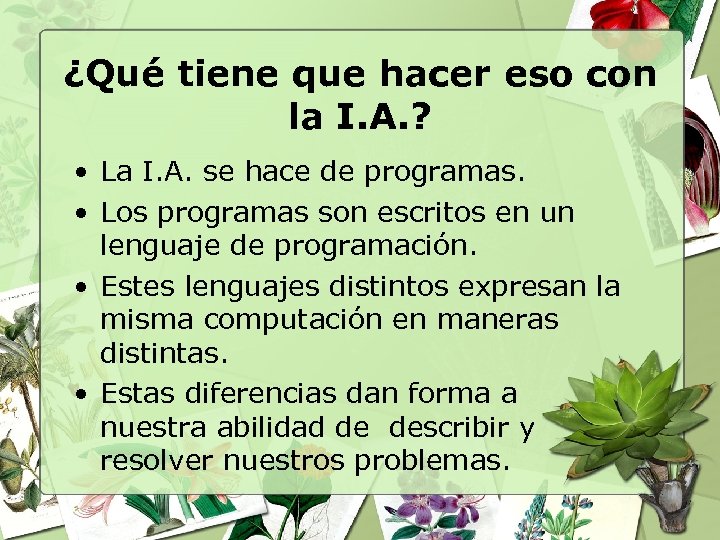 ¿Qué tiene que hacer eso con la I.A.?

• La I.A. se hace de programas.
• Los programas son escritos en un lenguaje de programación.
• Estes lenguajes distintos expresan la misma computación en maneras distintas.
• Estas diferencias dan forma a nuestra abilidad de describir y resolver nuestros problemas.